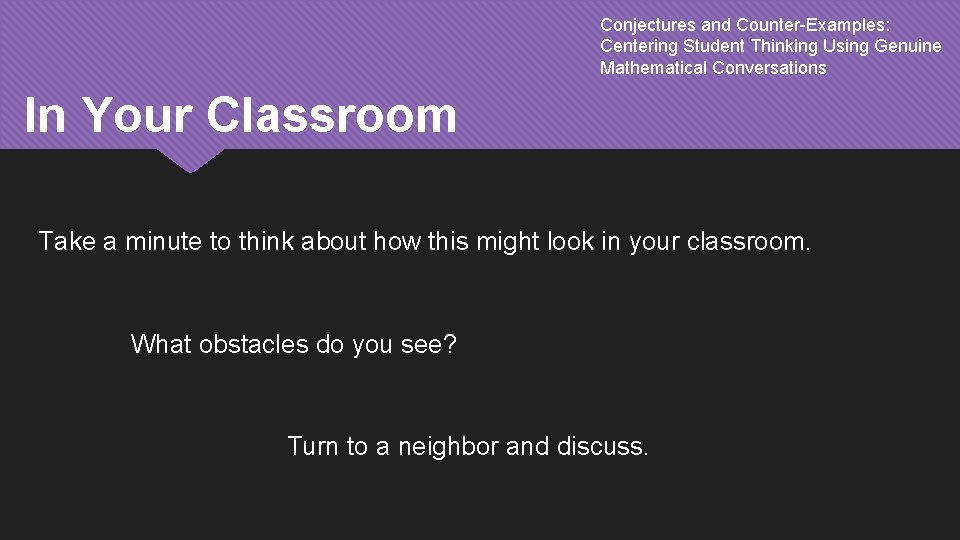 Conjectures and Counter-Examples: Centering Student Thinking Using Genuine Mathematical Conversations

In Your Classroom

Take a minute to think about how this might look in your classroom.

What obstacles do you see?

Turn to a neighbor and discuss.